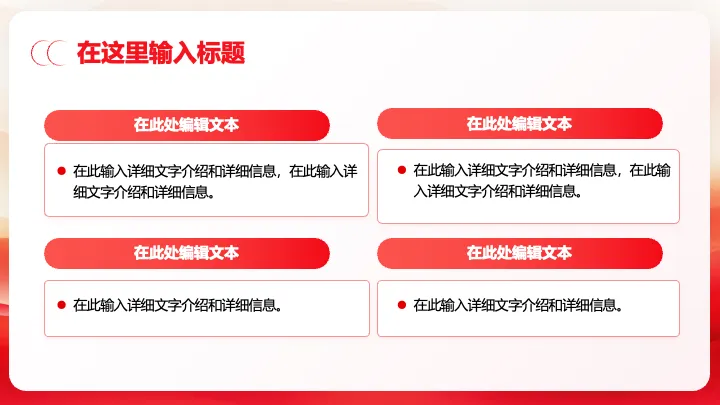 在这里输入标题

在此处编辑文本

在此输入详细文字介绍和详细信息，在此输入详细文字介绍和详细信息。

在此处编辑文本

在此输入详细文字介绍和详细信息，在此输入详细文字介绍和详细信息。

在此处编辑文本

在此输入详细文字介绍和详细信息。

在此处编辑文本

在此输入详细文字介绍和详细信息。